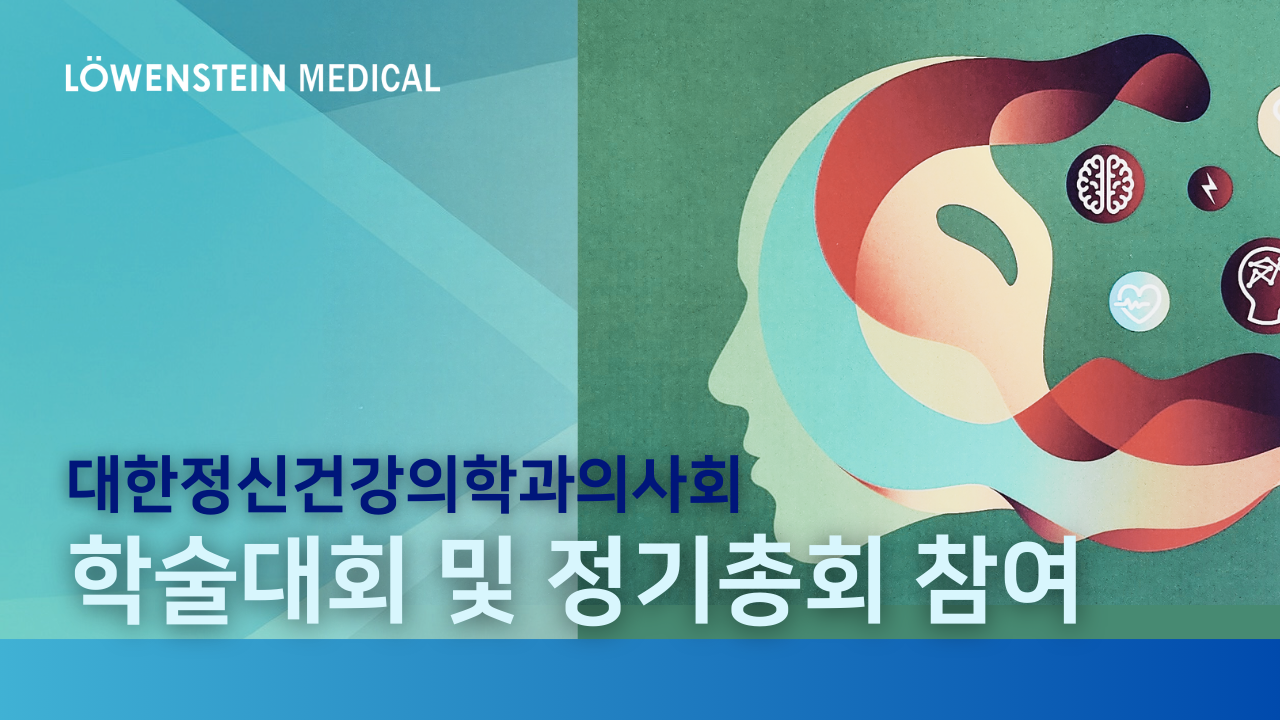 LÖWENSTEIN MEDICAL

대한정신건강의학과의사회
학술대회 및 정기총회 참여